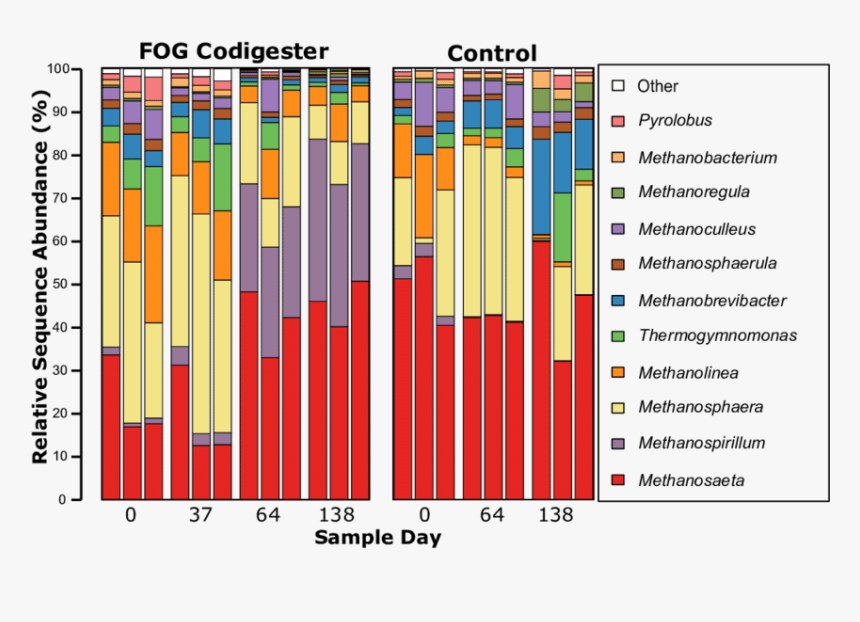 FOG Codigester

Control

Relative Sequence Abundance (%)

100
90
80
70
60
50
40
30
20
10
0

0
37
64
138

0
64
138

Sample Day

Other
Pyrolobus
Methanobacterium
Methanoregula
Methanoculleus
Methanosphaerula
Methanobrevibacter
Thermogymnomonas
Methanolinea
Methanosphaera
Methanospirillum
Methanosaeta